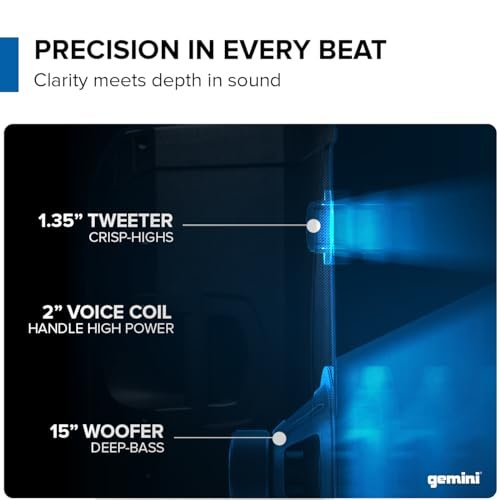 PRECISION IN EVERY BEAT
Clarity meets depth in sound

1.35" TWEETER
CRISP-HIGHS

2" VOICE COIL
HANDLE HIGH POWER

15" WOOFER
DEEP-BASS

gemini